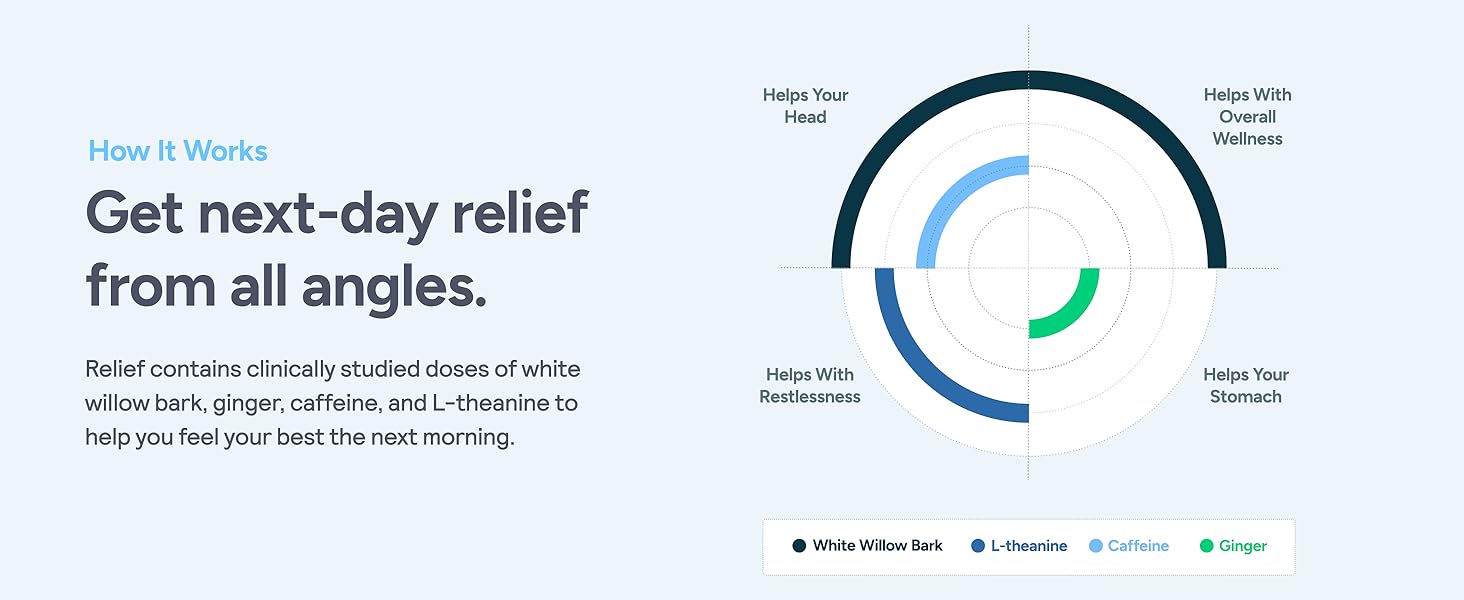 How It Works

Get next-day relief from all angles.

Relief contains clinically studied doses of white willow bark, ginger, caffeine, and L-theanine to help you feel your best the next morning.

Helps Your Head

Helps With Overall Wellness

Helps With Restlessness

Helps Your Stomach

White Willow Bark
L-theanine
Caffeine
Ginger